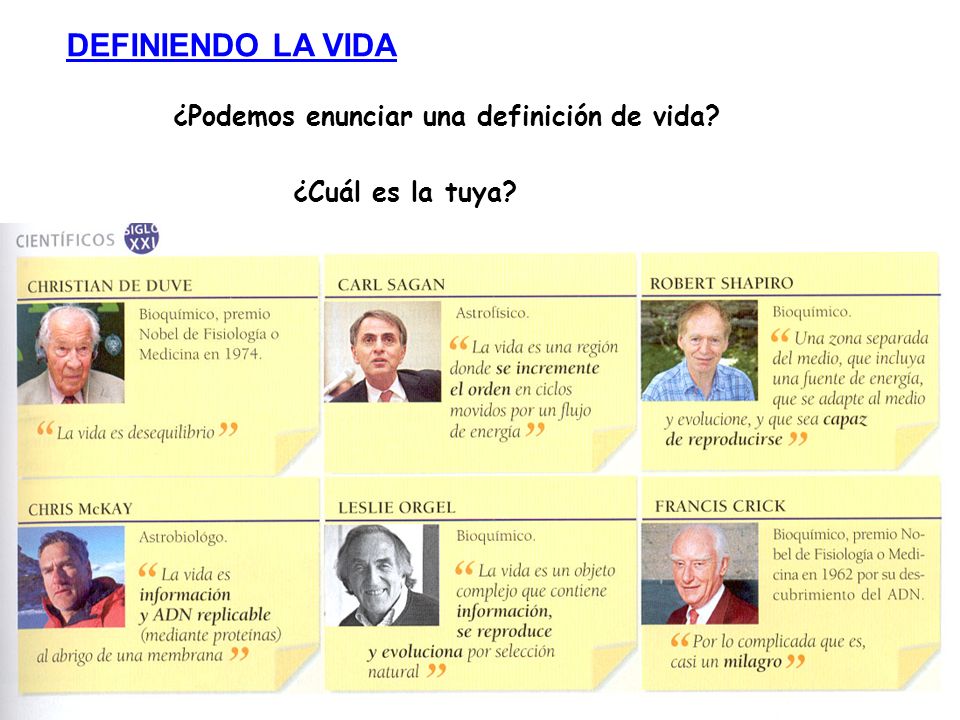 DEFINIENDO LA VIDA

¿Podemos enunciar una definición de vida?

¿Cuál es la tuya?

CIENTÍFICOS SIGLO XXI

CHRISTIAN DE DUVE

Bioquímico, premio Nobel de Fisiología o Medicina en 1974.

“La vida es desequilibrio”

CARL SAGAN

Astrofísico.

“La vida es una región donde se incremente el orden en ciclos movidos por un flujo de energía”

ROBERT SHAPIRO

Bioquímico.

“Una zona separada del medio, que incluya una fuente de energía, que se adapte al medio y evolucione, y que sea capaz de reproducirse”

CHRIS McKAY

Astrobiológo.

“La vida es información y ADN replicable (mediante proteínas) al abrigo de una membrana”

LESLIE ORGEL

Bioquímico.

“La vida es un objeto complejo que contiene información, se reproduce y evoluciona por selección natural”

FRANCIS CRICK

Bioquímico, premio Nobel de Fisiología o Medicina en 1962 por su descubrimiento del ADN.

“Por lo complicada que es, casi un milagro”